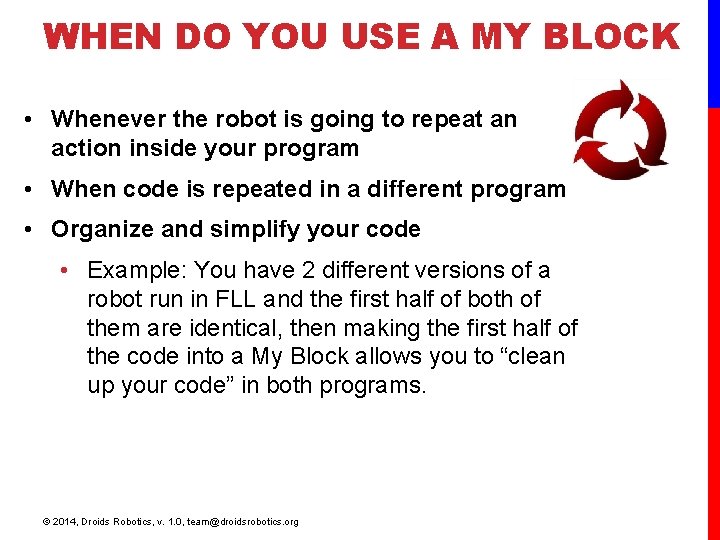 WHEN DO YOU USE A MY BLOCK

• Whenever the robot is going to repeat an action inside your program
• When code is repeated in a different program
• Organize and simplify your code
  • Example: You have 2 different versions of a robot run in FLL and the first half of both of them are identical, then making the first half of the code into a My Block allows you to “clean up your code” in both programs.

© 2014, Droids Robotics, v. 1.0, team@droidsrobotics.org